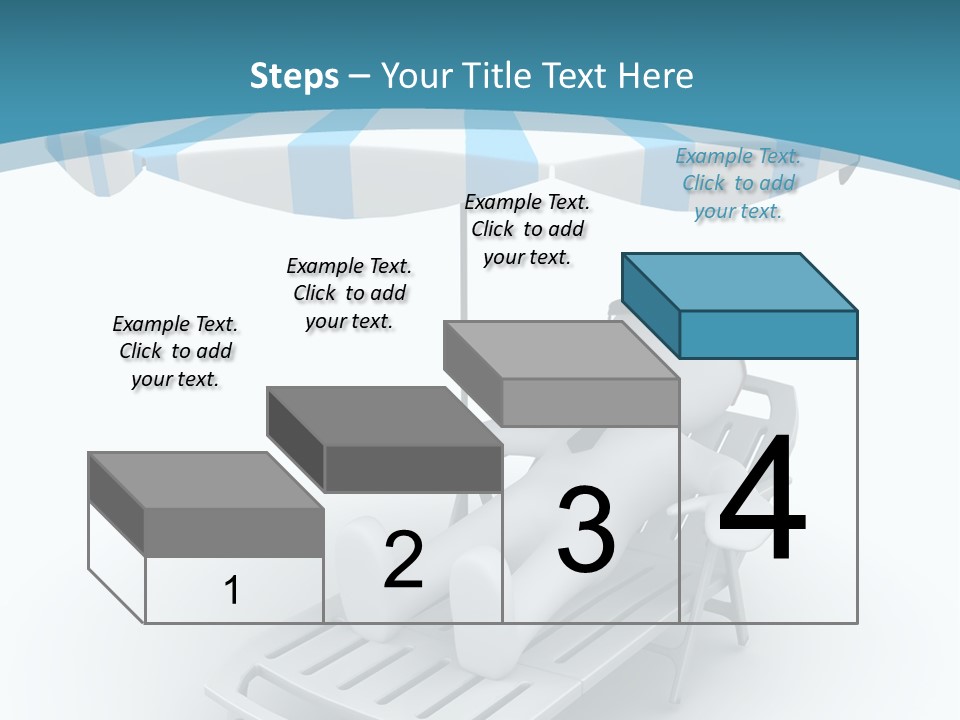 Steps – Your Title Text Here

Example Text. Click to add your text.

Example Text. Click to add your text.

Example Text. Click to add your text.

Example Text. Click to add your text.

1

2

3

4